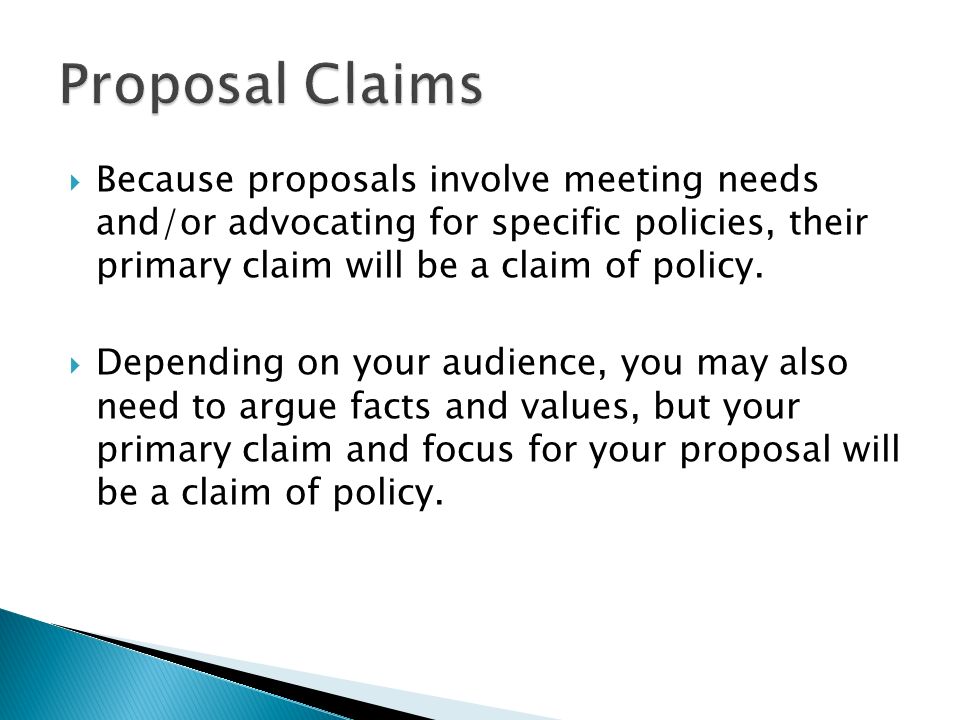 Proposal Claims

Because proposals involve meeting needs and/or advocating for specific policies, their primary claim will be a claim of policy.

Depending on your audience, you may also need to argue facts and values, but your primary claim and focus for your proposal will be a claim of policy.